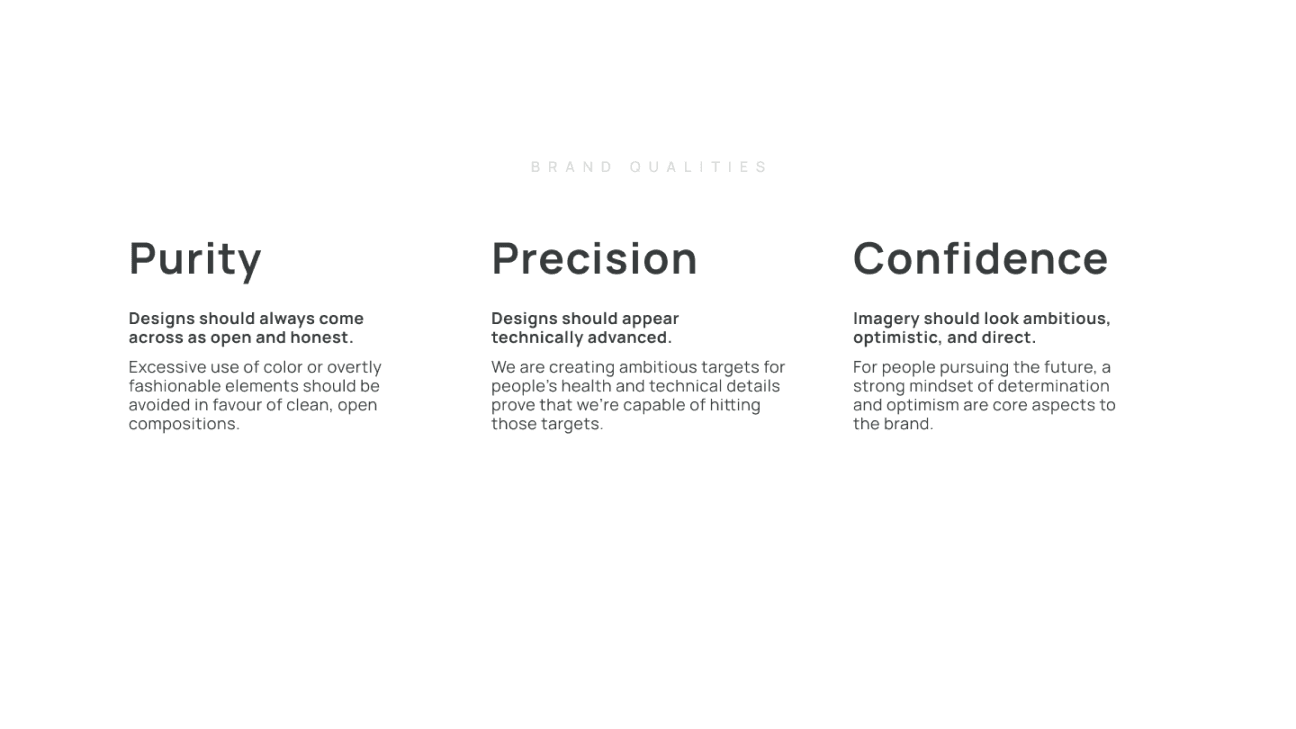 BRAND QUALITIES

Purity

Designs should always come across as open and honest.

Excessive use of color or overtly fashionable elements should be avoided in favour of clean, open compositions.

Precision

Designs should appear technically advanced.

We are creating ambitious targets for people's health and technical details prove that we're capable of hitting those targets.

Confidence

Imagery should look ambitious, optimistic, and direct.

For people pursuing the future, a strong mindset of determination and optimism are core aspects to the brand.